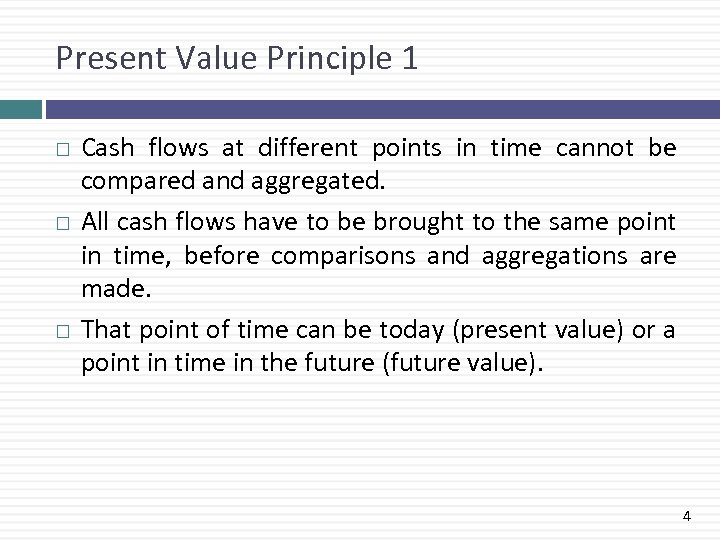 Present Value Principle 1

□ Cash flows at different points in time cannot be compared and aggregated.

□ All cash flows have to be brought to the same point in time, before comparisons and aggregations are made.

□ That point of time can be today (present value) or a point in time in the future (future value).

4